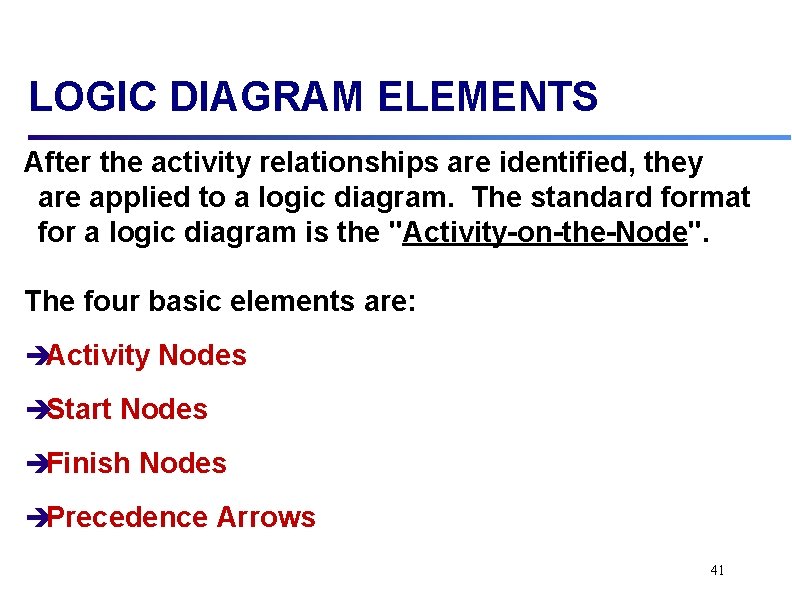 LOGIC DIAGRAM ELEMENTS

After the activity relationships are identified, they are applied to a logic diagram. The standard format for a logic diagram is the "Activity-on-the-Node".

The four basic elements are:

➔Activity Nodes

➔Start Nodes

➔Finish Nodes

➔Precedence Arrows

41